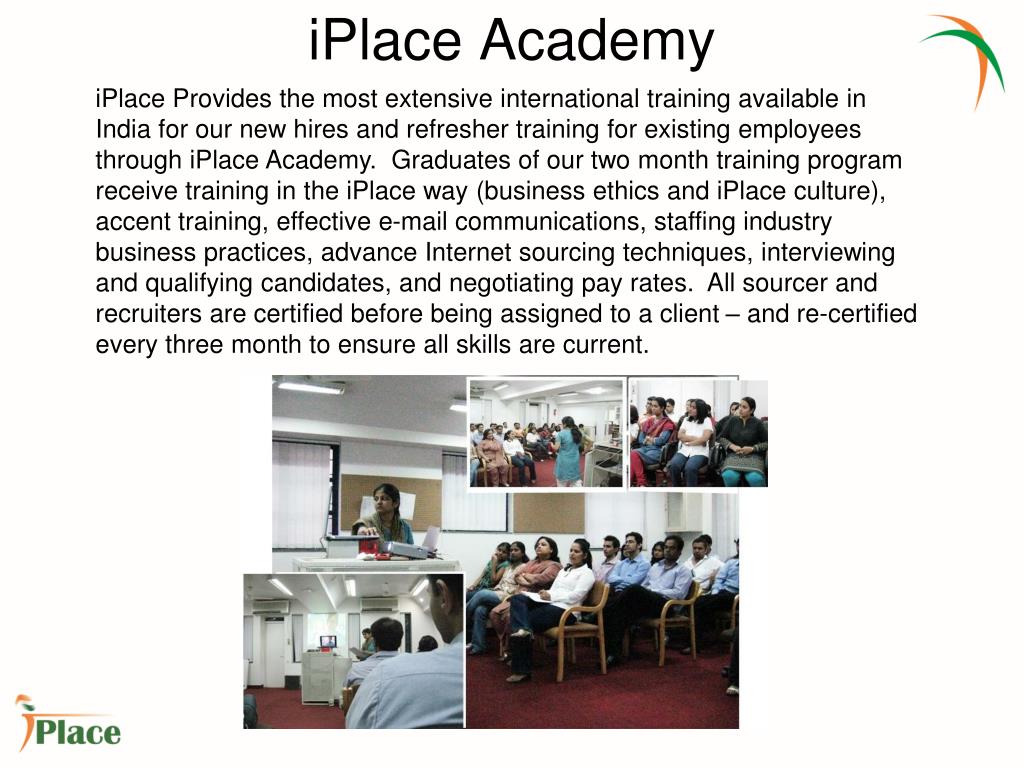 iPlace Academy

iPlace Provides the most extensive international training available in India for our new hires and refresher training for existing employees through iPlace Academy. Graduates of our two month training program receive training in the iPlace way (business ethics and iPlace culture), accent training, effective e-mail communications, staffing industry business practices, advance Internet sourcing techniques, interviewing and qualifying candidates, and negotiating pay rates. All sourcer and recruiters are certified before being assigned to a client – and re-certified every three month to ensure all skills are current.

iPlace